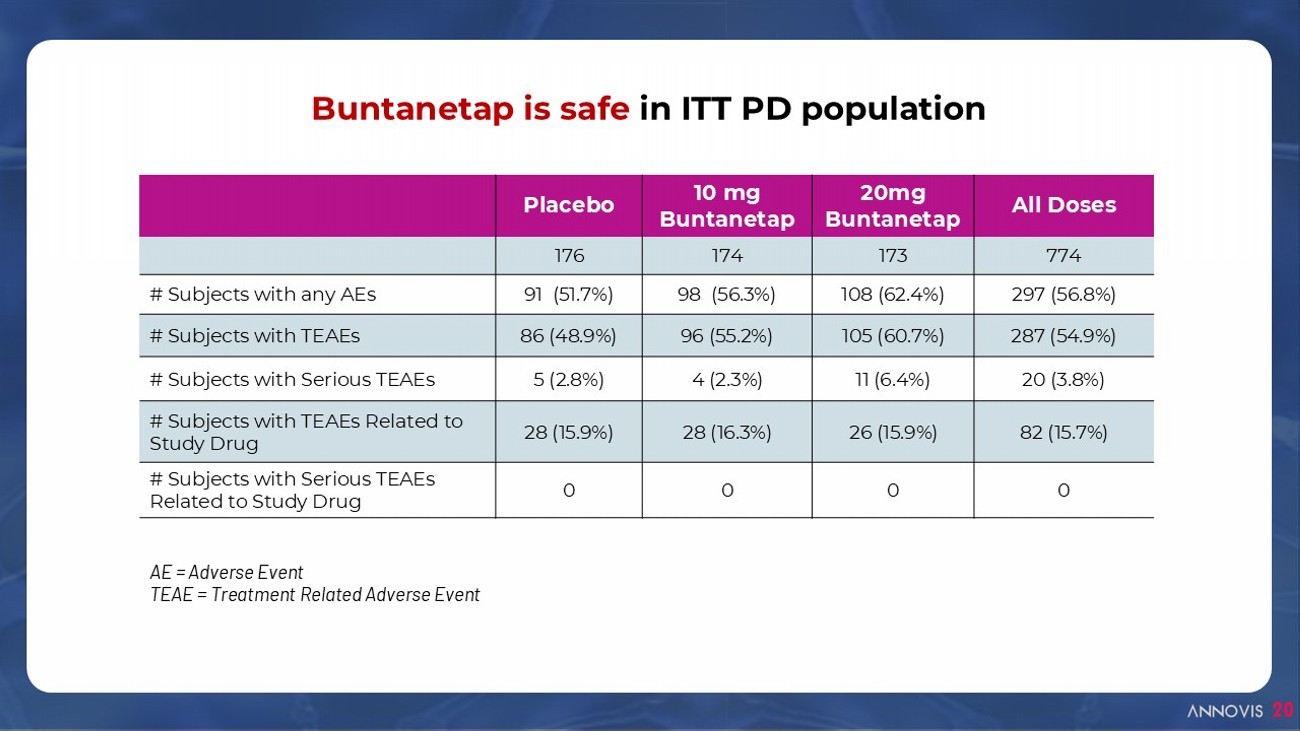 Buntanetap is safe in ITT PD population

| | Placebo | 10 mg Buntanetap | 20mg Buntanetap | All Doses |
|---|---|---|---|---|
| | 176 | 174 | 173 | 774 |
| # Subjects with any AEs | 91 (51.7%) | 98 (56.3%) | 108 (62.4%) | 297 (56.8%) |
| # Subjects with TEAEs | 86 (48.9%) | 96 (55.2%) | 105 (60.7%) | 287 (54.9%) |
| # Subjects with Serious TEAEs | 5 (2.8%) | 4 (2.3%) | 11 (6.4%) | 20 (3.8%) |
| # Subjects with TEAEs Related to Study Drug | 28 (15.9%) | 28 (16.3%) | 26 (15.9%) | 82 (15.7%) |
| # Subjects with Serious TEAEs Related to Study Drug | 0 | 0 | 0 | 0 |

AE = Adverse Event
TEAE = Treatment Related Adverse Event

ANNOVIS 20